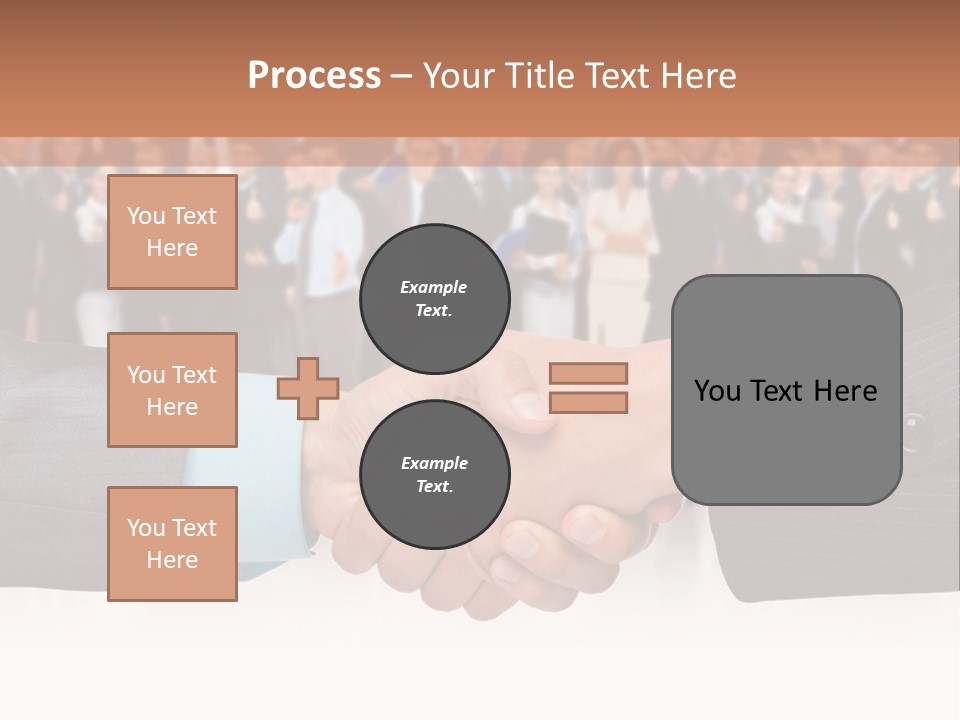 Process – Your Title Text Here

You Text Here

You Text Here

You Text Here

Example Text.

Example Text.

You Text Here